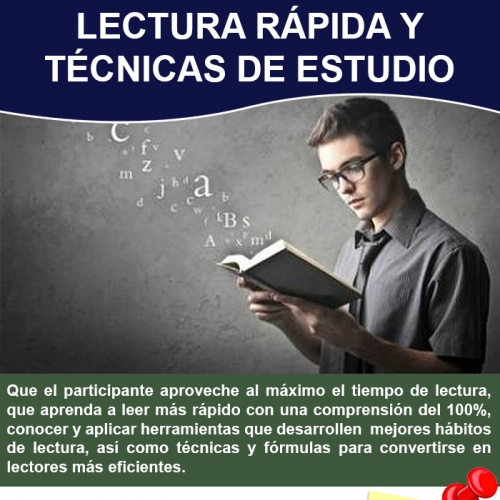 LECTURA RÁPIDA Y TÉCNICAS DE ESTUDIO

Que el participante aproveche al máximo el tiempo de lectura, que aprenda a leer más rápido con una comprensión del 100%, conocer y aplicar herramientas que desarrollen mejores hábitos de lectura, así como técnicas y fórmulas para convertirse en lectores más eficientes.